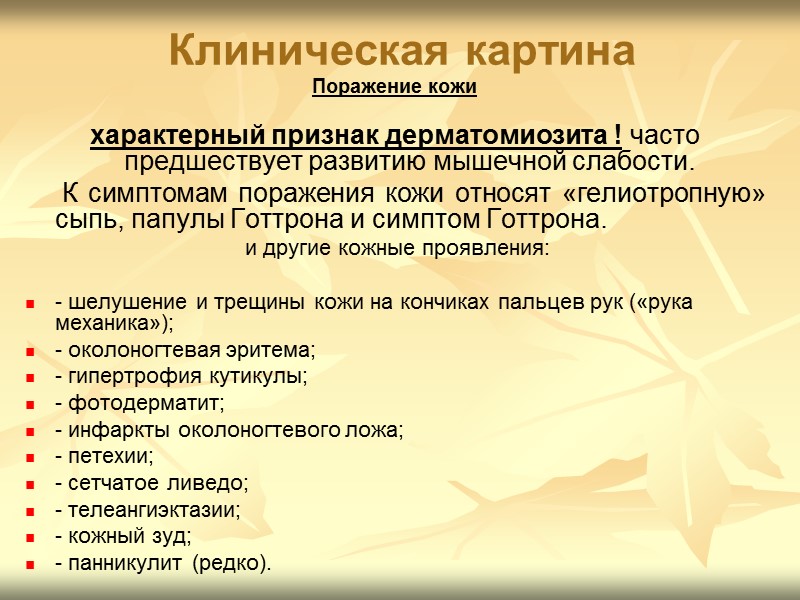 Клиническая картина
Поражение кожи

характерный признак дерматомиозита ! часто предшествует развитию мышечной слабости.

К симптомам поражения кожи относят «гелиотропную» сыпь, папулы Готтрона и симптом Готтрона.

и другие кожные проявления:

- шелушение и трещины кожи на кончиках пальцев рук («рука механика»);
- околоногтевая эритема;
- гипертрофия кутикулы;
- фотодерматит;
- инфаркты околоногтевого ложа;
- петехии;
- сетчатое ливедо;
- телеангиэктазии;
- кожный зуд;
- панникулит (редко).